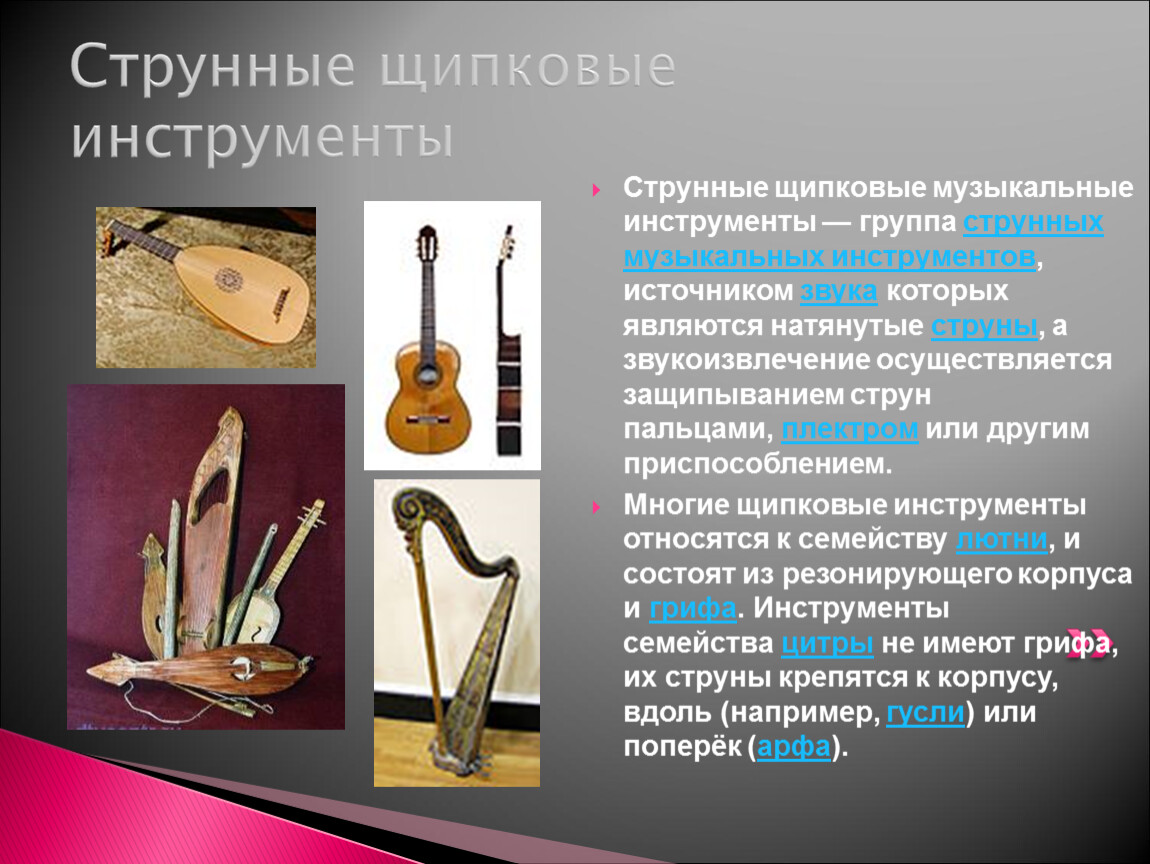 Струнные щипковые инструменты

Струнные щипковые музыкальные инструменты — группа струнных музыкальных инструментов, источником звука которых являются натянутые струны, а звукоизвлечение осуществляется защипыванием струн пальцами, плектром или другим приспособлением.

Многие щипковые инструменты относятся к семейству лютни, и состоят из резонирующего корпуса и грифа. Инструменты семейства цитры не имеют грифа, их струны крепятся к корпусу, вдоль (например, гусли) или поперёк (арфа).